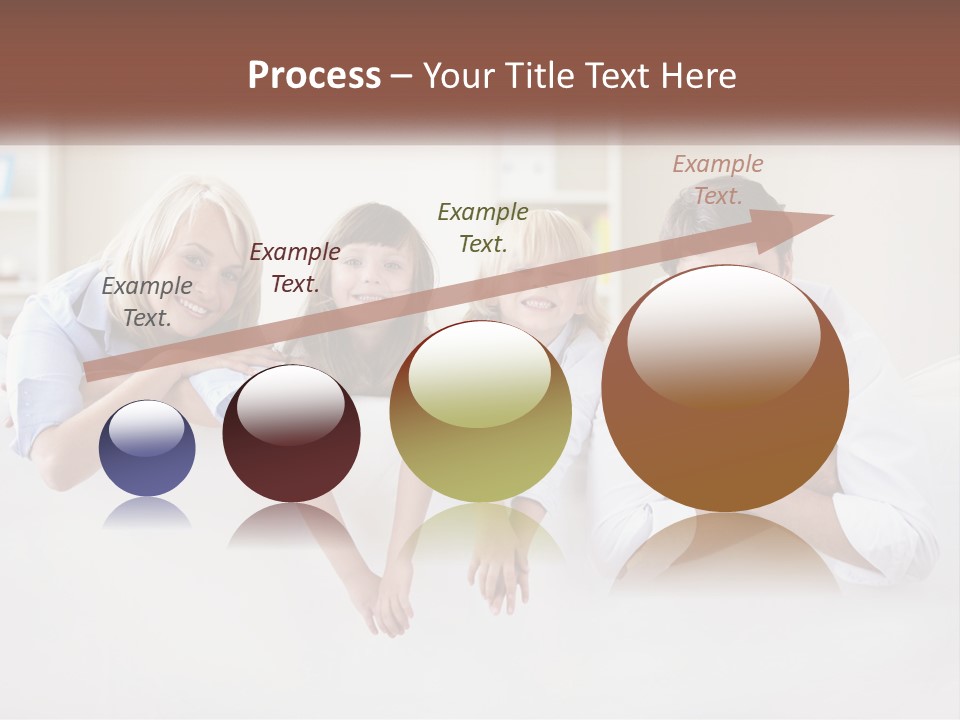 Process – Your Title Text Here

Example Text.

Example Text.

Example Text.

Example Text.